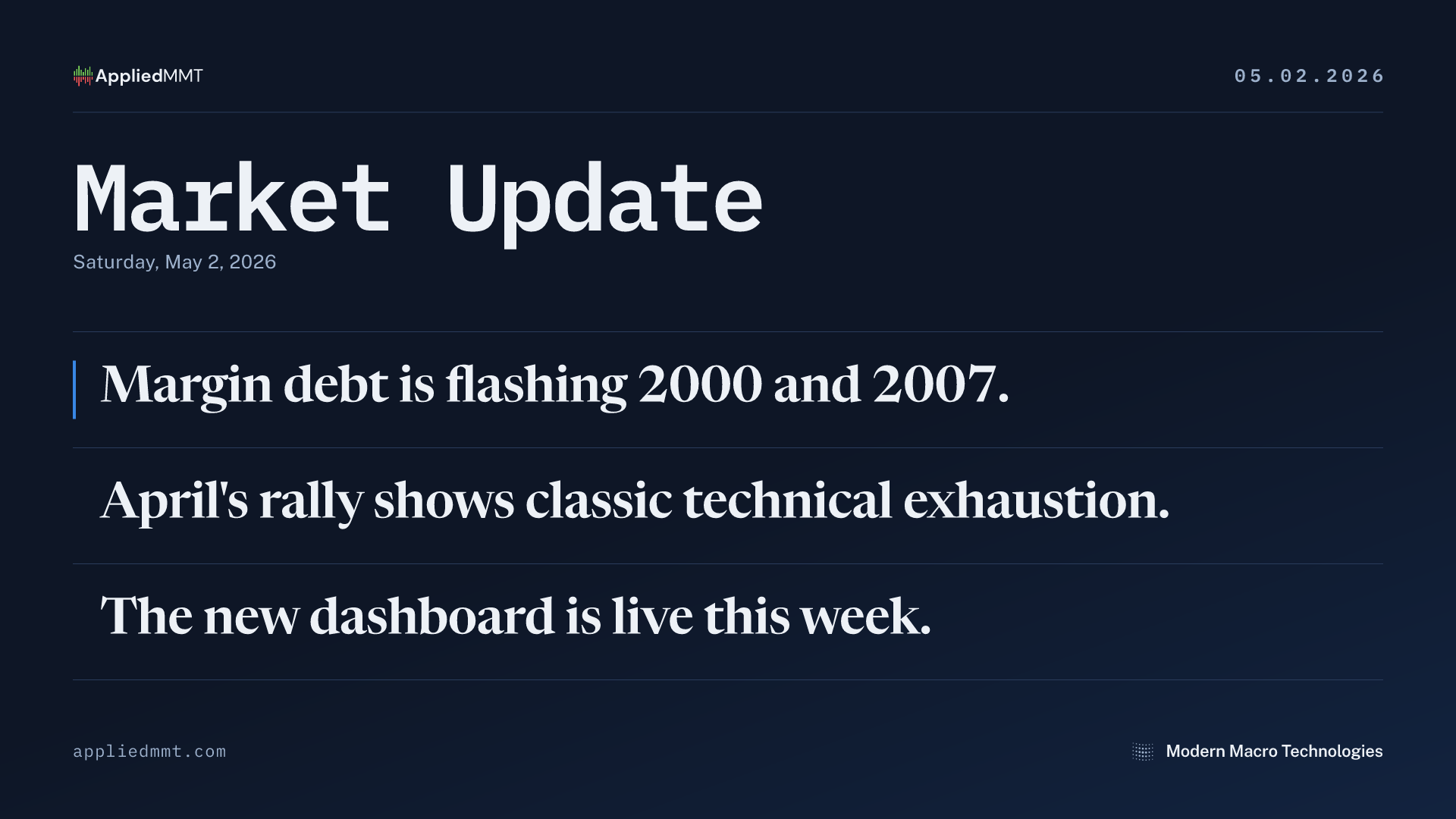 AppliedMMT

05.02.2026

Market Update

Saturday, May 2, 2026

Margin debt is flashing 2000 and 2007.

April's rally shows classic technical exhaustion.

The new dashboard is live this week.

appliedmmt.com

Modern Macro Technologies